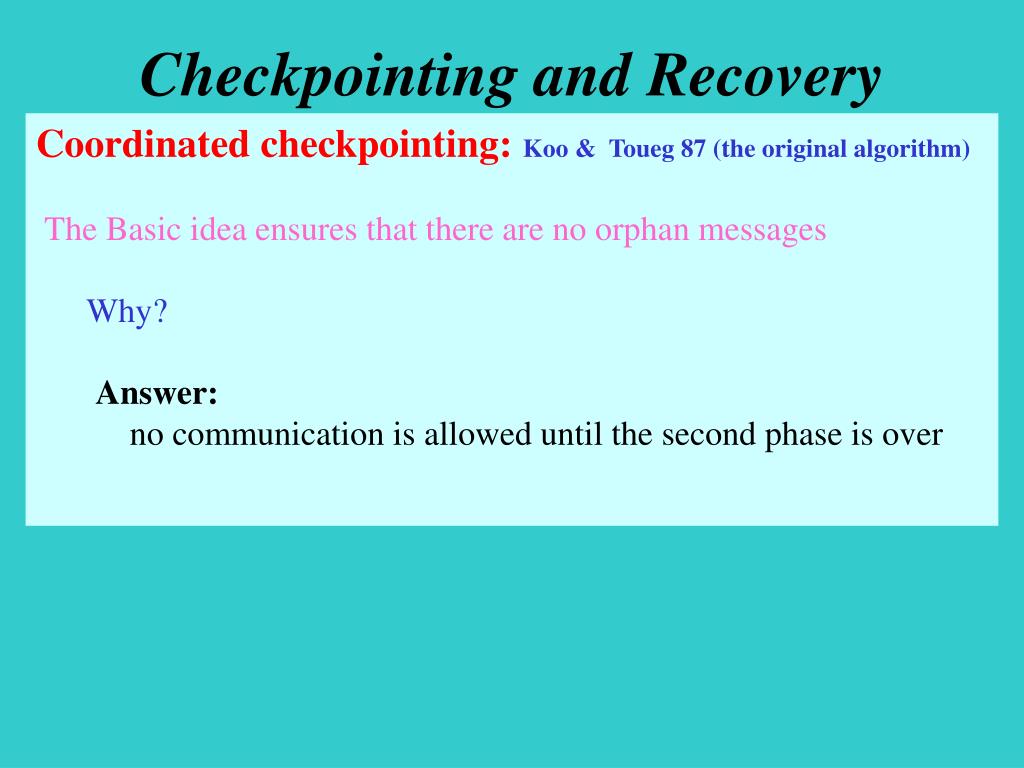 Checkpointing and Recovery

Coordinated checkpointing: Koo & Toueg 87 (the original algorithm)

The Basic idea ensures that there are no orphan messages

Why?

Answer:
no communication is allowed until the second phase is over